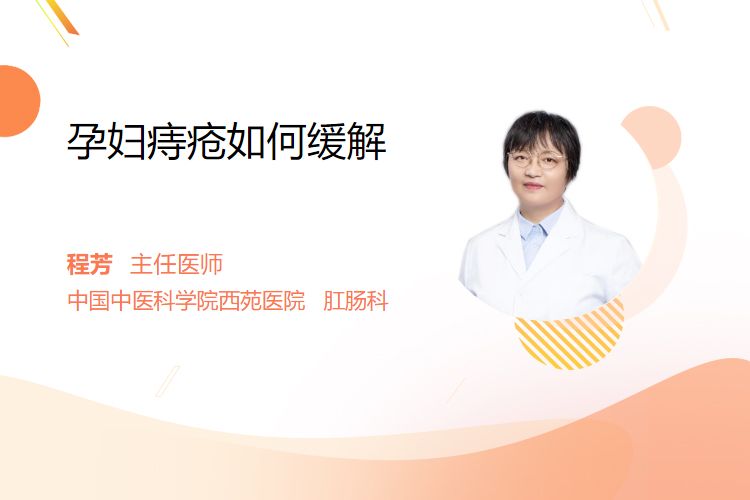 孕妇痔疮如何缓解

程芳 主任医师
中国中医科学院西苑医院 肛肠科